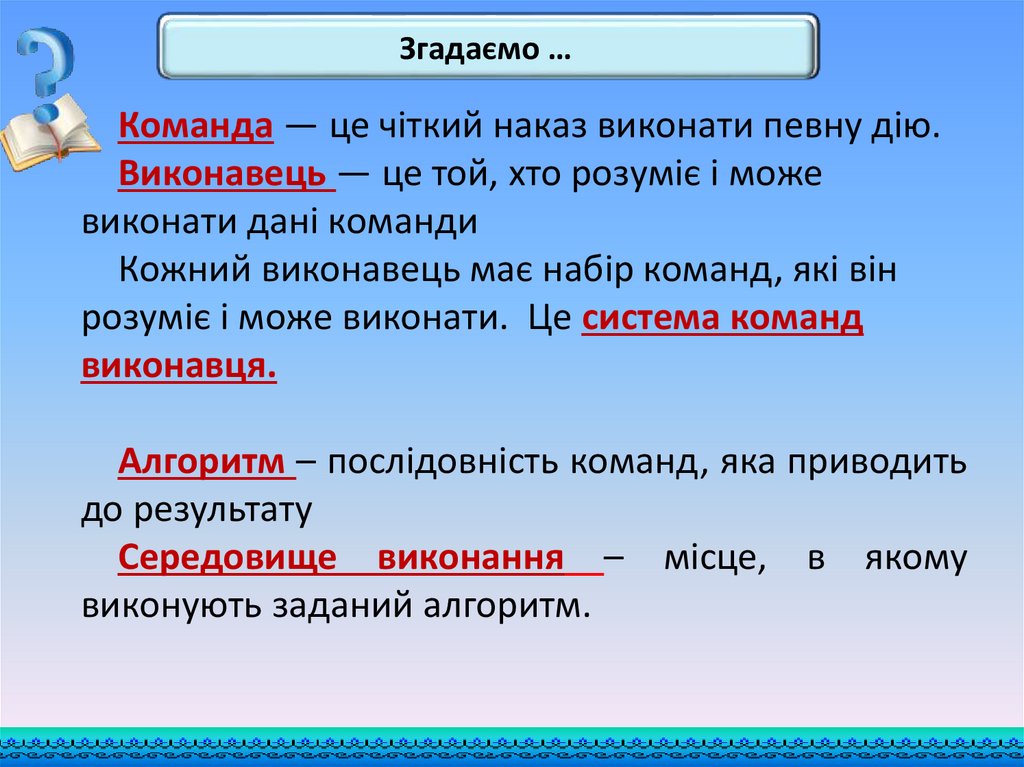 Згадаємо …

Команда — це чіткий наказ виконати певну дію.

Виконавець — це той, хто розуміє і може виконати дані команди

Кожний виконавець має набір команд, які він розуміє і може виконати. Це система команд виконавця.

Алгоритм – послідовність команд, яка приводить до результату

Середовище виконання – місце, в якому виконують заданий алгоритм.